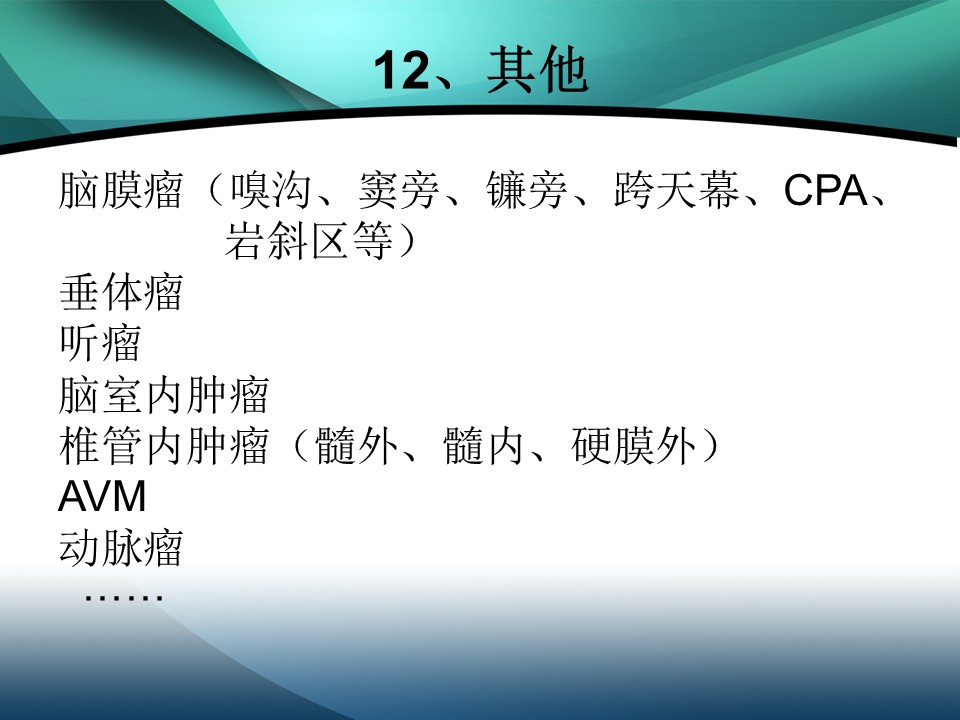 12、其他

脑膜瘤（嗅沟、窦旁、镰旁、跨天幕、CPA、岩斜区等）
垂体瘤
听瘤
脑室内肿瘤
椎管内肿瘤（髓外、髓内、硬膜外）
AVM
动脉瘤
……